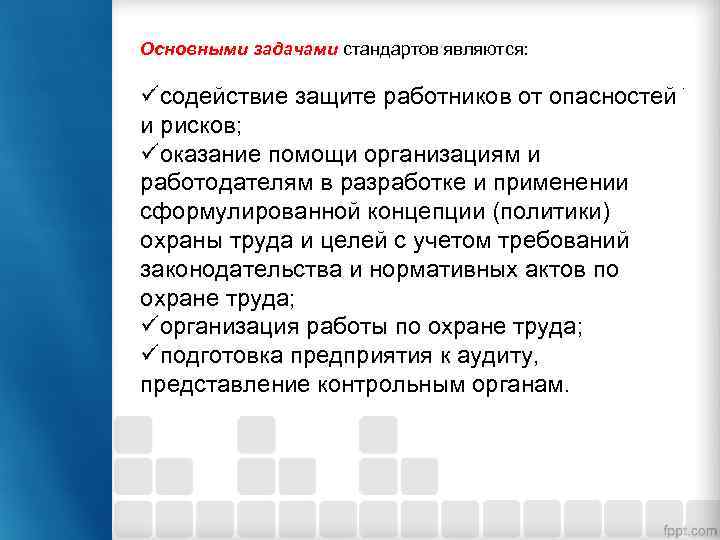 Основными задачами стандартов являются:

✓содействие защите работников от опасностей и рисков;
✓оказание помощи организациям и работодателям в разработке и применении сформулированной концепции (политики) охраны труда и целей с учетом требований законодательства и нормативных актов по охране труда;
✓организация работы по охране труда;
✓подготовка предприятия к аудиту, представление контрольным органам.

fppt.com